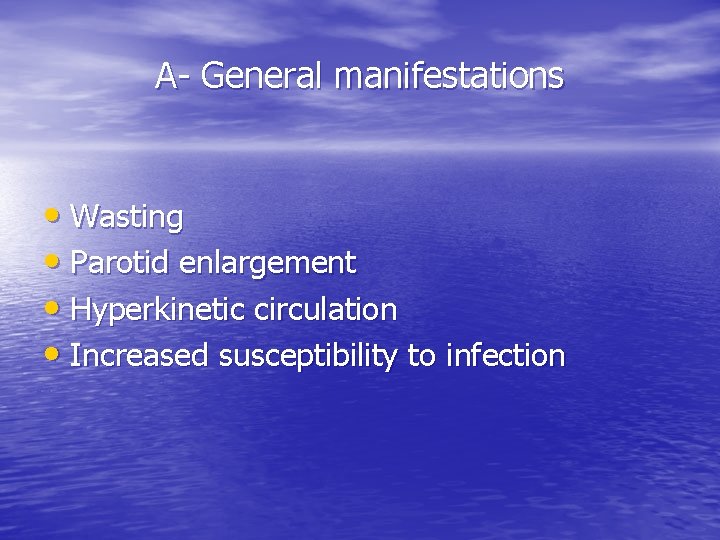 A- General manifestations

• Wasting
• Parotid enlargement
• Hyperkinetic circulation
• Increased susceptibility to infection